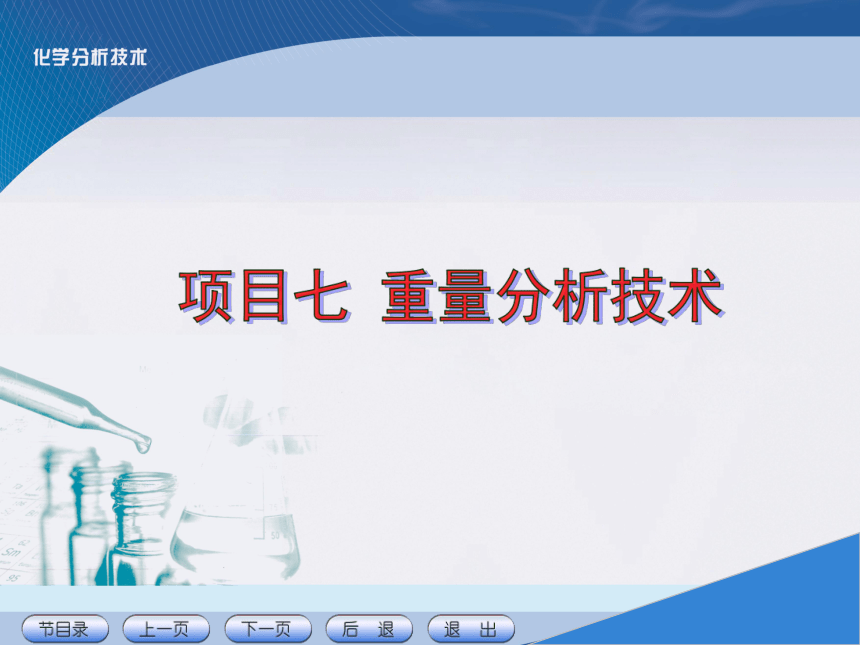 化学分析技术

项目七 重量分析技术

节目录 上一页 下一页 后 退 退 出